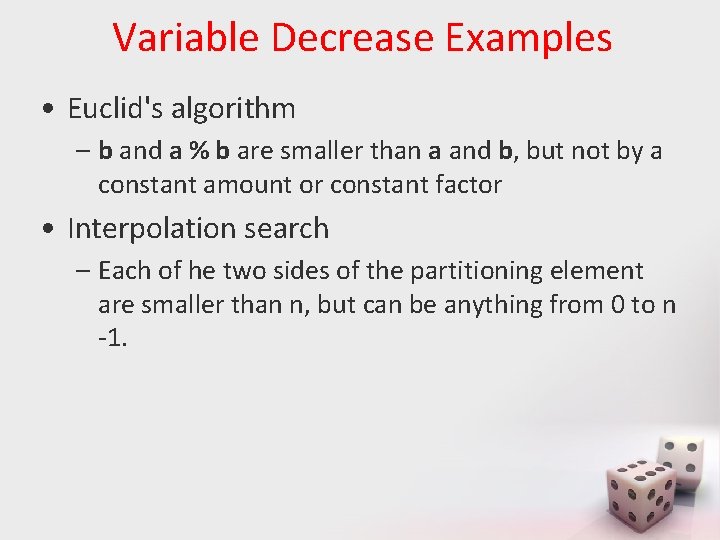 Variable Decrease Examples

• Euclid's algorithm

– b and a % b are smaller than a and b, but not by a constant amount or constant factor

• Interpolation search

– Each of he two sides of the partitioning element are smaller than n, but can be anything from 0 to n -1.